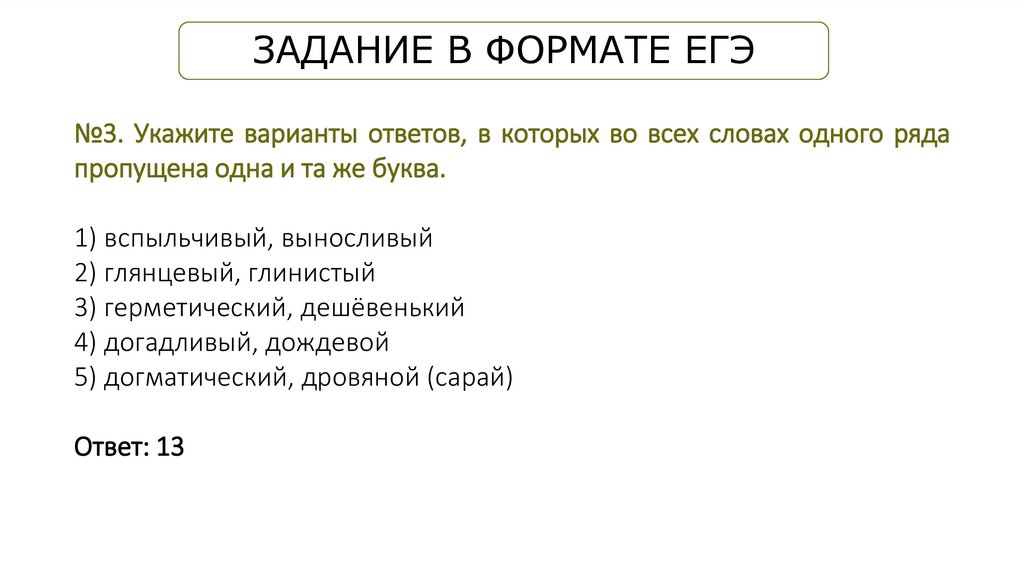 ЗАДАНИЕ В ФОРМАТЕ ЕГЭ

№3. Укажите варианты ответов, в которых во всех словах одного ряда пропущена одна и та же буква.

1) вспыльчивый, выносливый
2) глянцевый, глинистый
3) герметический, дешёвенький
4) догадливый, дождевой
5) догматический, дровяной (сарай)

Ответ: 13